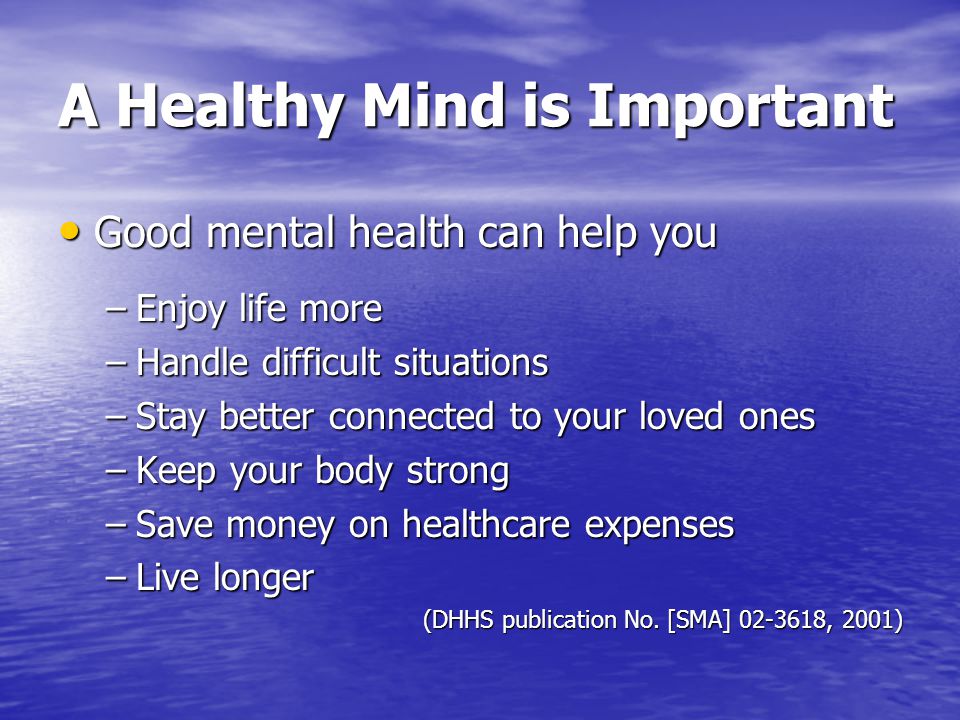 A Healthy Mind is Important

• Good mental health can help you

– Enjoy life more
– Handle difficult situations
– Stay better connected to your loved ones
– Keep your body strong
– Save money on healthcare expenses
– Live longer

(DHHS publication No. [SMA] 02-3618, 2001)